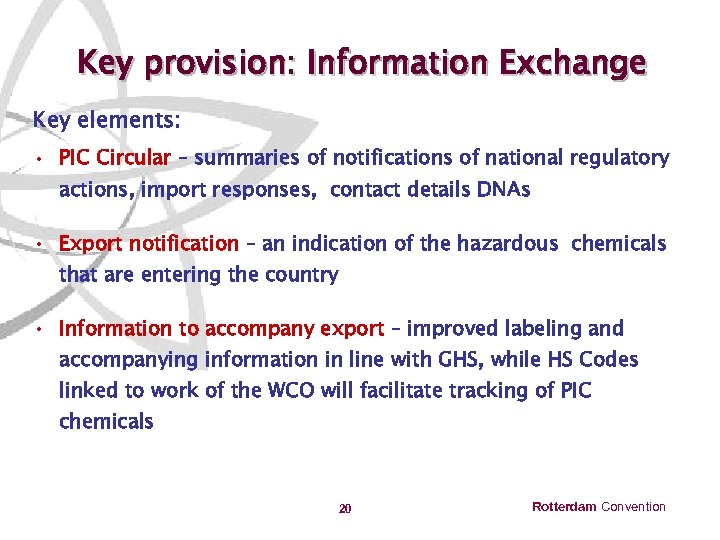 Key provision: Information Exchange

Key elements:

• PIC Circular – summaries of notifications of national regulatory actions, import responses, contact details DNAs

• Export notification – an indication of the hazardous chemicals that are entering the country

• Information to accompany export – improved labeling and accompanying information in line with GHS, while HS Codes linked to work of the WCO will facilitate tracking of PIC chemicals

20

Rotterdam Convention